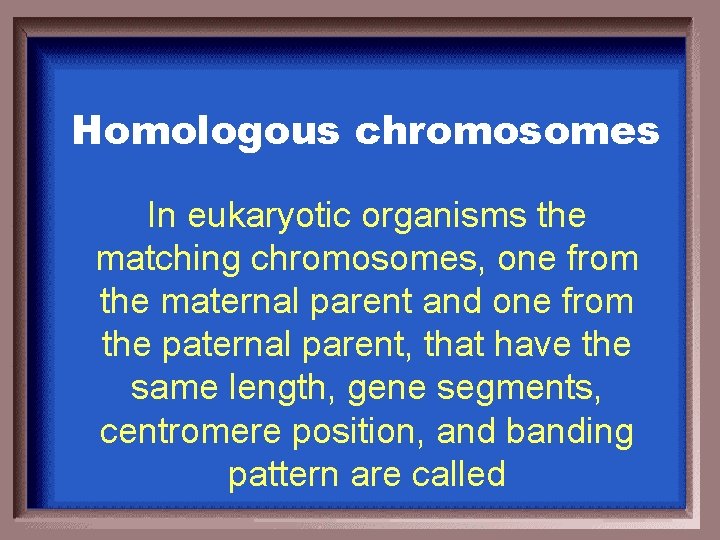 Homologous chromosomes

In eukaryotic organisms the matching chromosomes, one from the maternal parent and one from the paternal parent, that have the same length, gene segments, centromere position, and banding pattern are called